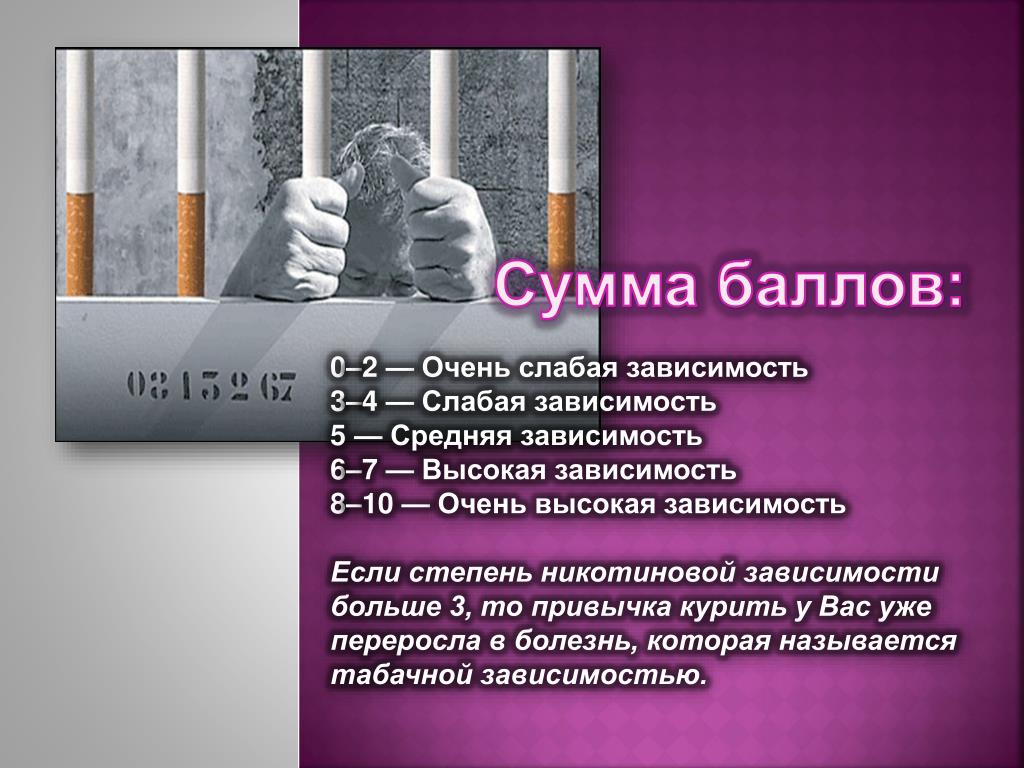 0815267

Сумма баллов:

0–2 — Очень слабая зависимость
3–4 — Слабая зависимость
5 — Средняя зависимость
6–7 — Высокая зависимость
8–10 — Очень высокая зависимость

Если степень никотиновой зависимости больше 3, то привычка курить у Вас уже переросла в болезнь, которая называется табачной зависимостью.